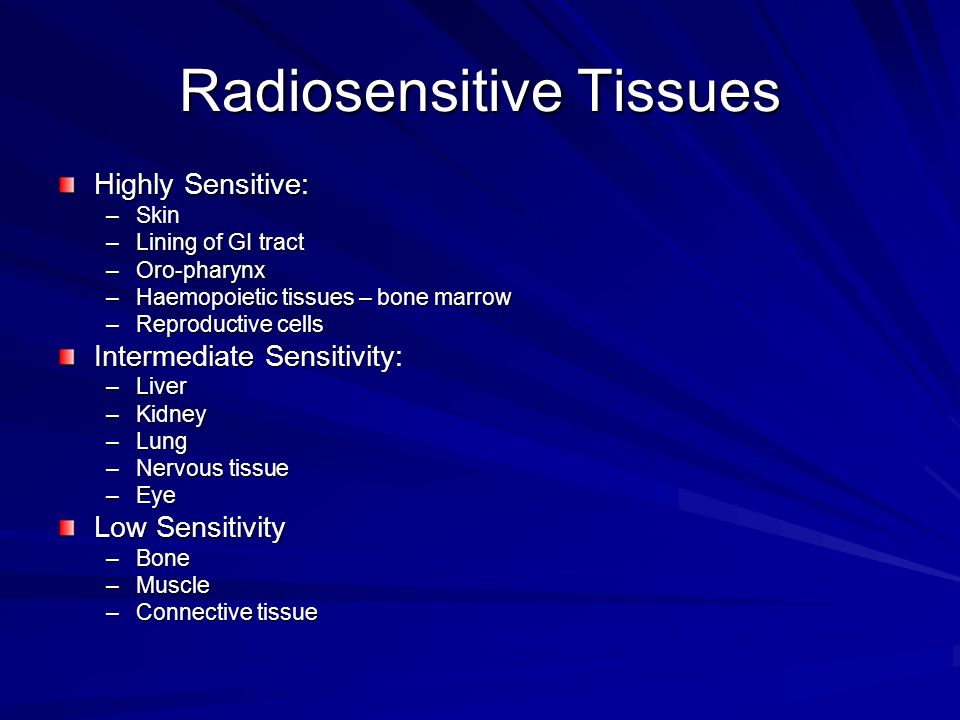 Radiosensitive Tissues

Highly Sensitive:
– Skin
– Lining of GI tract
– Oro-pharynx
– Haemopoietic tissues – bone marrow
– Reproductive cells

Intermediate Sensitivity:
– Liver
– Kidney
– Lung
– Nervous tissue
– Eye

Low Sensitivity
– Bone
– Muscle
– Connective tissue